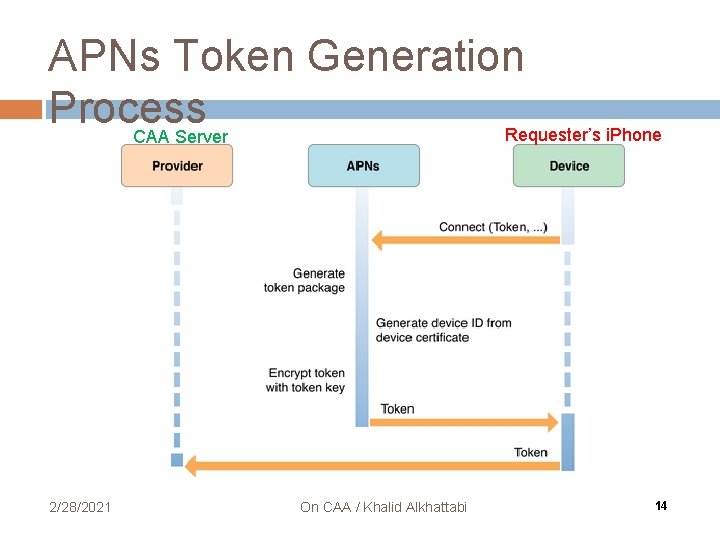 APNs Token Generation Process

CAA Server

Requester's iPhone

Provider

APNs

Device

Connect (Token, ...)

Generate token package

Generate device ID from device certificate

Encrypt token with token key

Token

Token

2/28/2021

On CAA / Khalid Alkhattabi

14